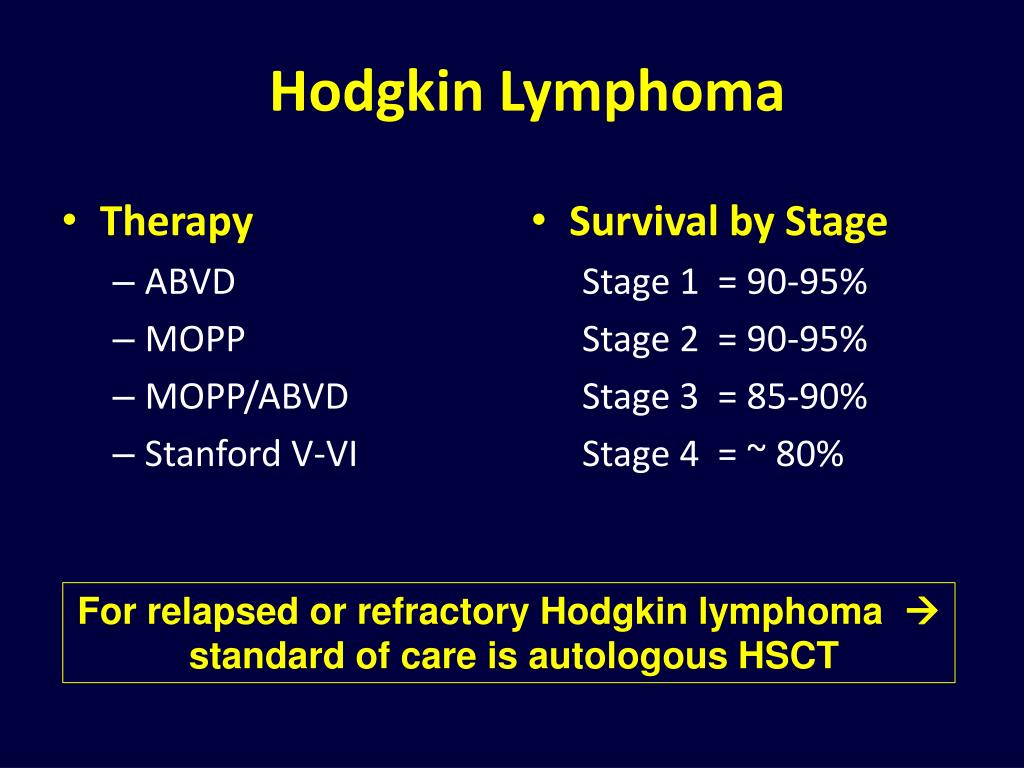 Hodgkin Lymphoma

• Therapy
– ABVD
– MOPP
– MOPP/ABVD
– Stanford V-VI

• Survival by Stage
Stage 1 = 90-95%
Stage 2 = 90-95%
Stage 3 = 85-90%
Stage 4 = ~ 80%

For relapsed or refractory Hodgkin lymphoma → standard of care is autologous HSCT